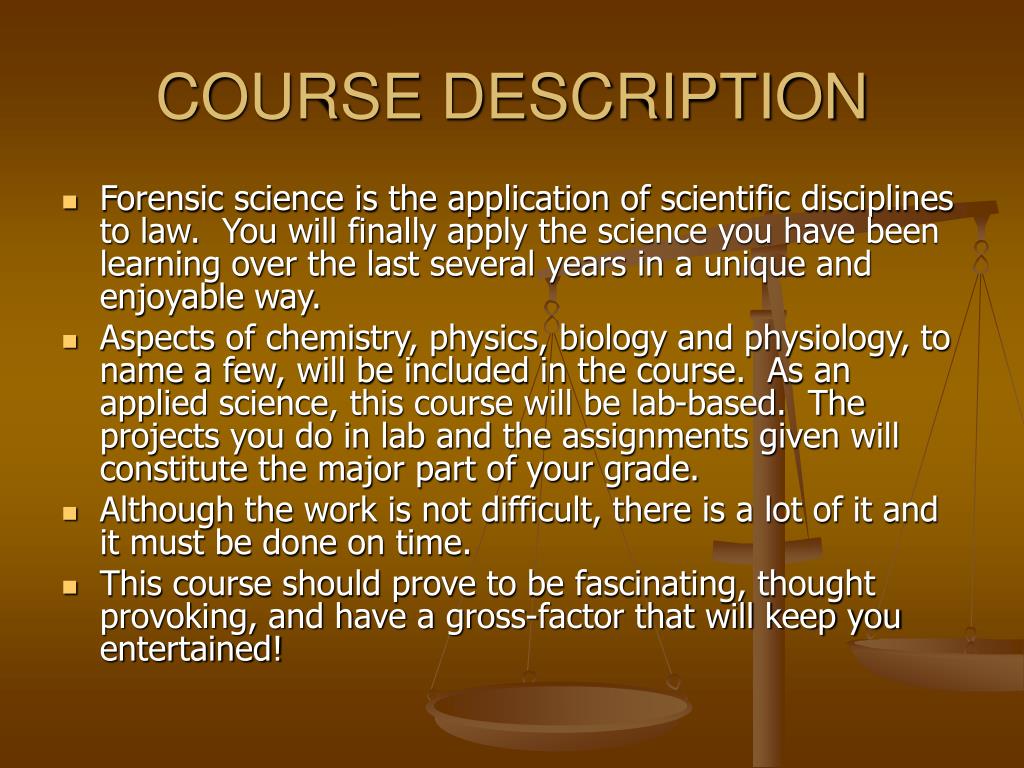 COURSE DESCRIPTION

- Forensic science is the application of scientific disciplines to law. You will finally apply the science you have been learning over the last several years in a unique and enjoyable way.
- Aspects of chemistry, physics, biology and physiology, to name a few, will be included in the course. As an applied science, this course will be lab-based. The projects you do in lab and the assignments given will constitute the major part of your grade.
- Although the work is not difficult, there is a lot of it and it must be done on time.
- This course should prove to be fascinating, thought provoking, and have a gross-factor that will keep you entertained!